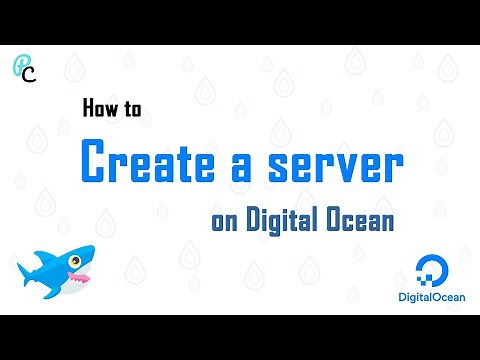 PC

How to

Create a server

on Digital Ocean

DigitalOcean